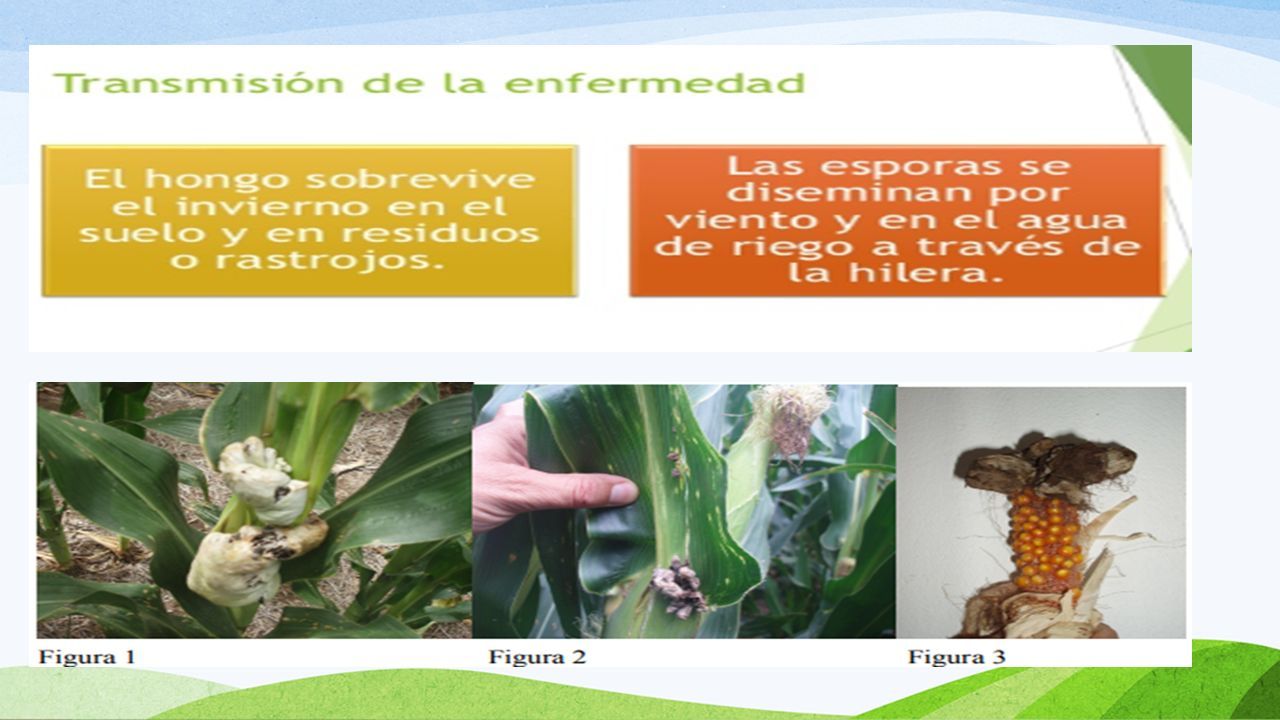 Transmisión de la enfermedad

El hongo sobrevive el invierno en el suelo y en residuos o rastrojos.

Las esporas se diseminan por viento y en el agua de riego a través de la hilera.

Figura 1

Figura 2

Figura 3